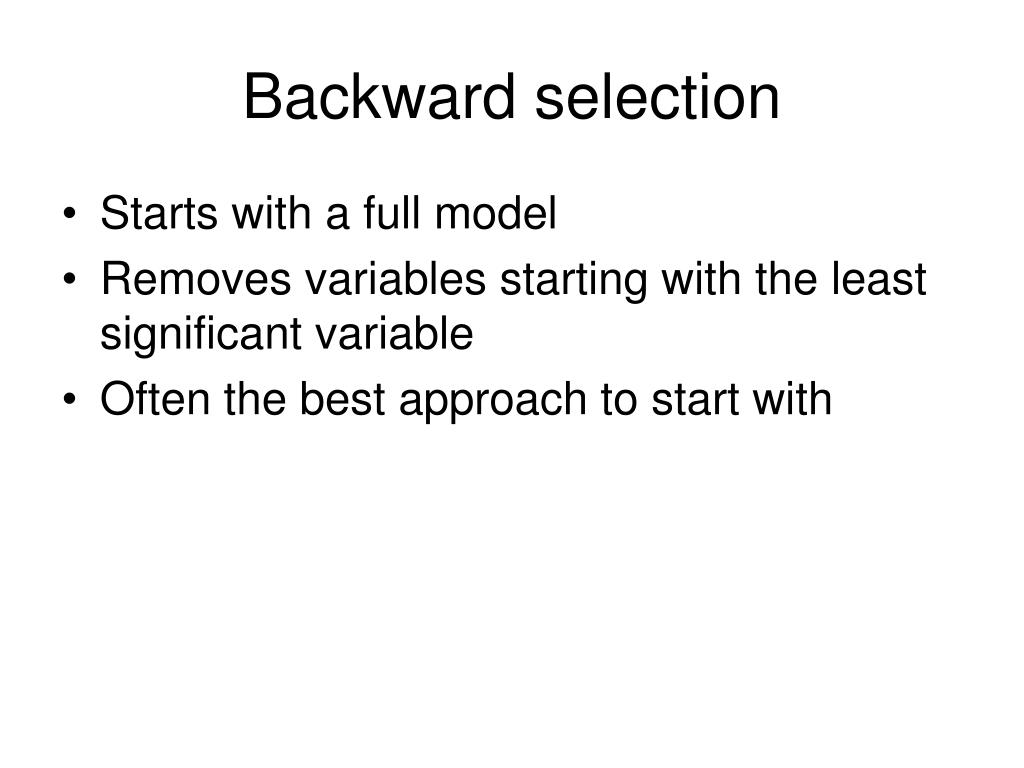 Backward selection

• Starts with a full model
• Removes variables starting with the least significant variable
• Often the best approach to start with